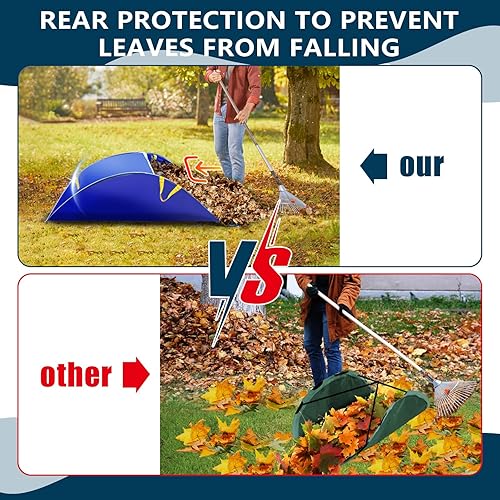 REAR PROTECTION TO PREVENT LEAVES FROM FALLING

our

VS

other